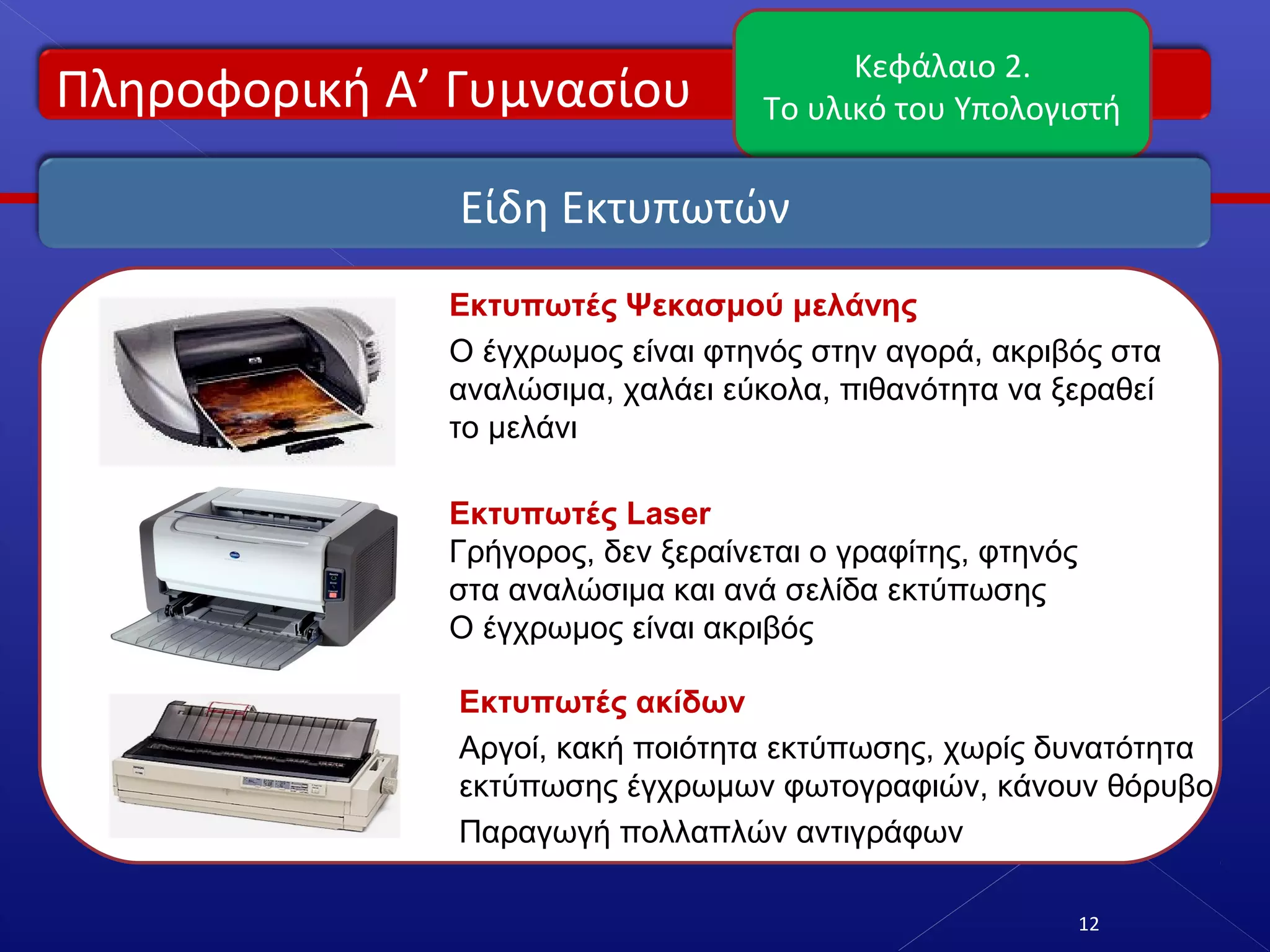 Πληροφορική Α’ Γυμνασίου

Κεφάλαιο 2.
Το υλικό του Υπολογιστή

Είδη Εκτυπωτών

Εκτυπωτές Ψεκασμού μελάνης
Ο έγχρωμος είναι φτηνός στην αγορά, ακριβός στα αναλώσιμα, χαλάει εύκολα, πιθανότητα να ξεραθεί το μελάνι

Εκτυπωτές Laser
Γρήγορος, δεν ξεραίνεται ο γραφίτης, φτηνός στα αναλώσιμα και ανά σελίδα εκτύπωσης
Ο έγχρωμος είναι ακριβός

Εκτυπωτές ακίδων
Αργοί, κακή ποιότητα εκτύπωσης, χωρίς δυνατότητα εκτύπωσης έγχρωμων φωτογραφιών, κάνουν θόρυβο
Παραγωγή πολλαπλών αντιγράφων

12